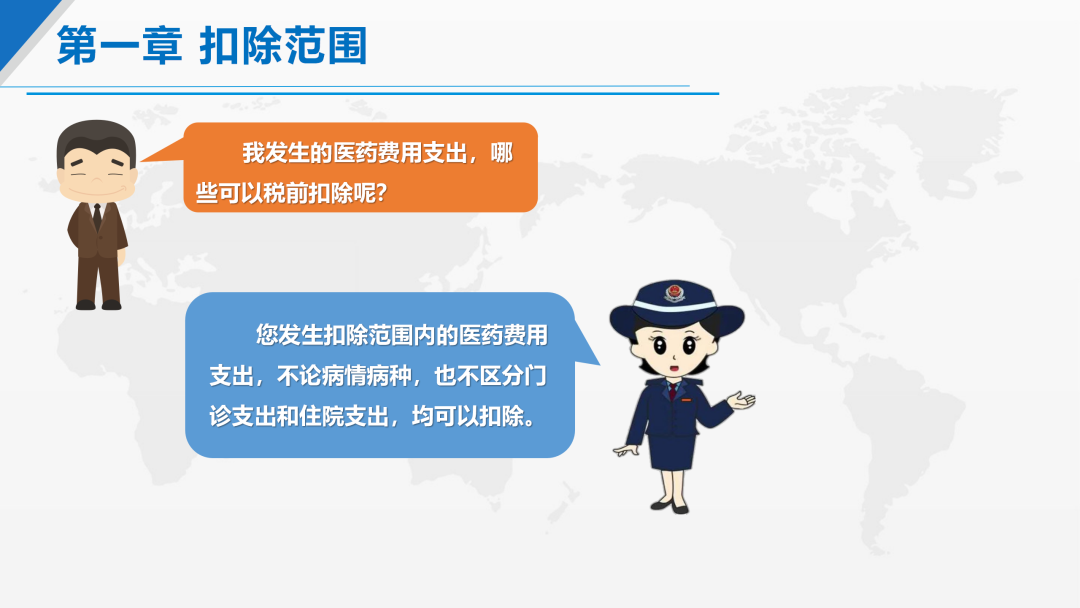 第一章 扣除范围

我发生的医药费用支出，哪些可以税前扣除呢?

您发生扣除范围内的医药费用支出，不论病情病种，也不区分门诊支出和住院支出，均可以扣除。